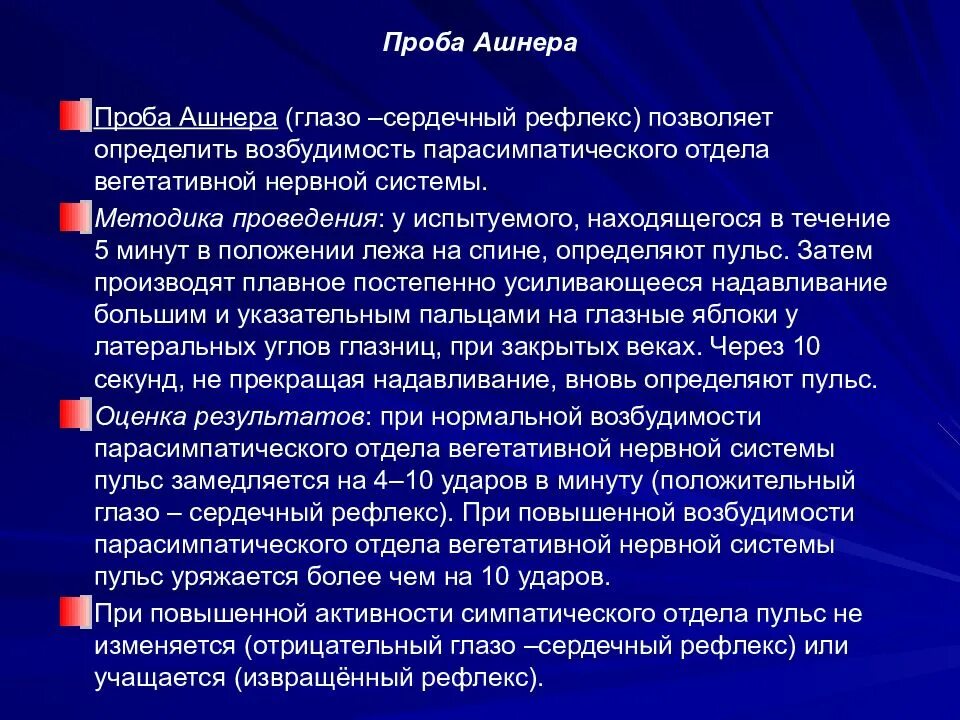 Проба Ашнера

Проба Ашнера (глазо –сердечный рефлекс) позволяет определить возбудимость парасимпатического отдела вегетативной нервной системы.

Методика проведения: у испытуемого, находящегося в течение 5 минут в положении лежа на спине, определяют пульс. Затем производят плавное постепенно усиливающееся надавливание большим и указательным пальцами на глазные яблоки у латеральных углов глазниц, при закрытых веках. Через 10 секунд, не прекращая надавливание, вновь определяют пульс.

Оценка результатов: при нормальной возбудимости парасимпатического отдела вегетативной нервной системы пульс замедляется на 4–10 ударов в минуту (положительный глазо – сердечный рефлекс). При повышенной возбудимости парасимпатического отдела вегетативной нервной системы пульс уряжается более чем на 10 ударов.

При повышенной активности симпатического отдела пульс не изменяется (отрицательный глазо –сердечный рефлекс) или учащается (извращённый рефлекс).